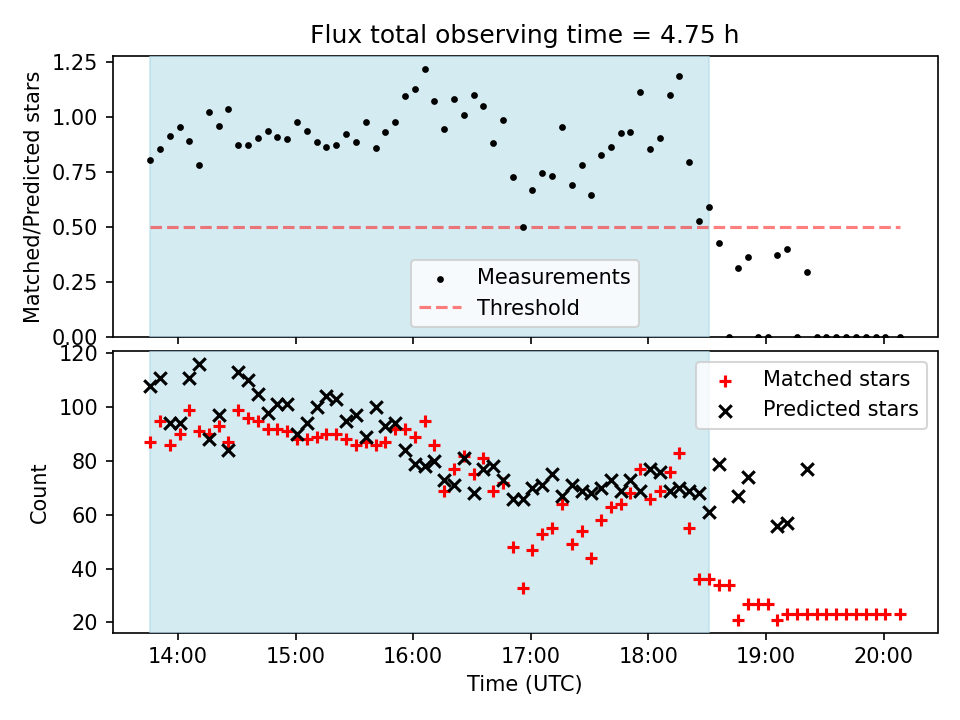 Flux total observing time = 4.75 h

Matched/Predicted stars

1.25
1.00
0.75
0.50
0.25
0.00

Measurements
Threshold

Count

120
100
80
60
40
20

Matched stars
Predicted stars

14:00
15:00
16:00
17:00
18:00
19:00
20:00

Time (UTC)